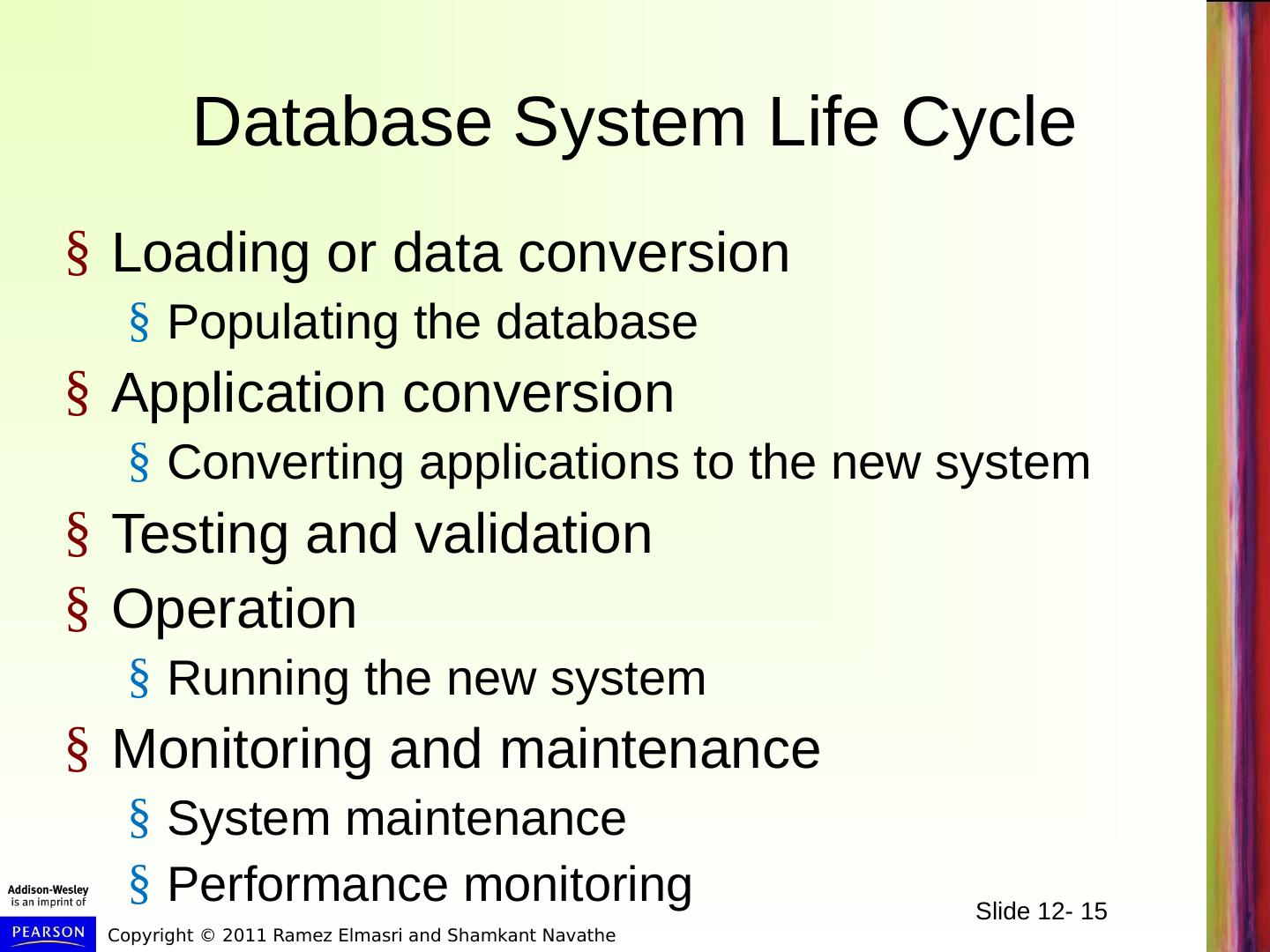 Database System Life Cycle

§ Loading or data conversion
§ Populating the database
§ Application conversion
§ Converting applications to the new system
§ Testing and validation
§ Operation
§ Running the new system
§ Monitoring and maintenance
§ System maintenance
§ Performance monitoring

Addison-Wesley is an imprint of

PEARSON

Copyright © 2011 Ramez Elmasri and Shamkant Navathe

Slide 12- 15